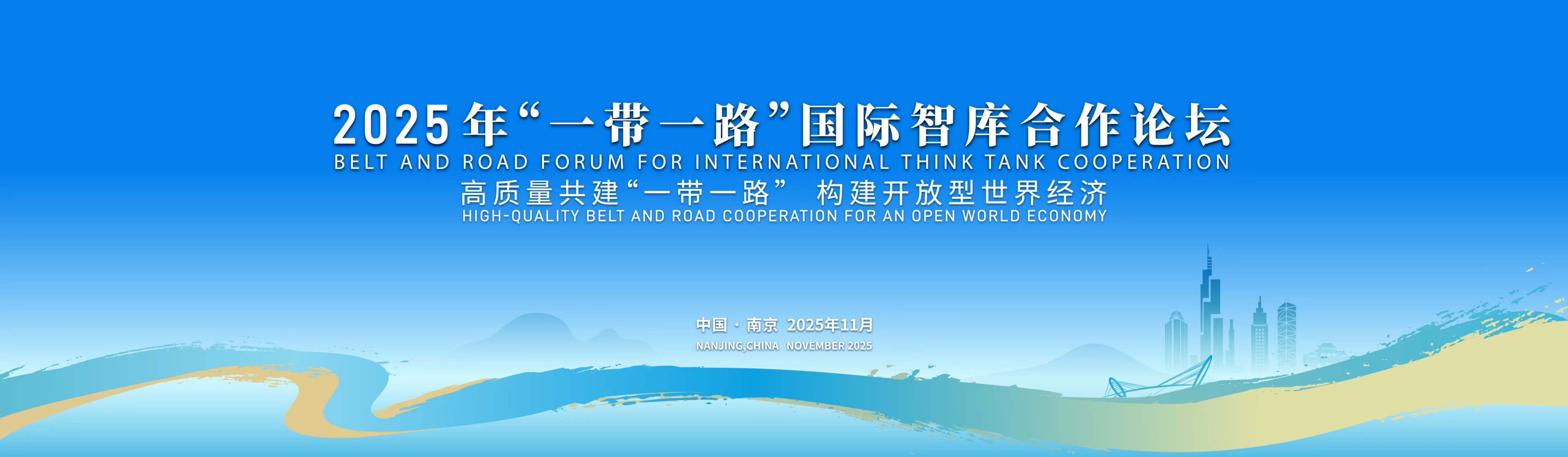 2025年“一带一路”国际智库合作论坛
BELT AND ROAD FORUM FOR INTERNATIONAL THINK TANK COOPERATION
高质量共建“一带一路” 构建开放型世界经济
HIGH-QUALITY BELT AND ROAD COOPERATION FOR AN OPEN WORLD ECONOMY

中国 · 南京 2025年11月
NANJING,CHINA NOVEMBER 2025